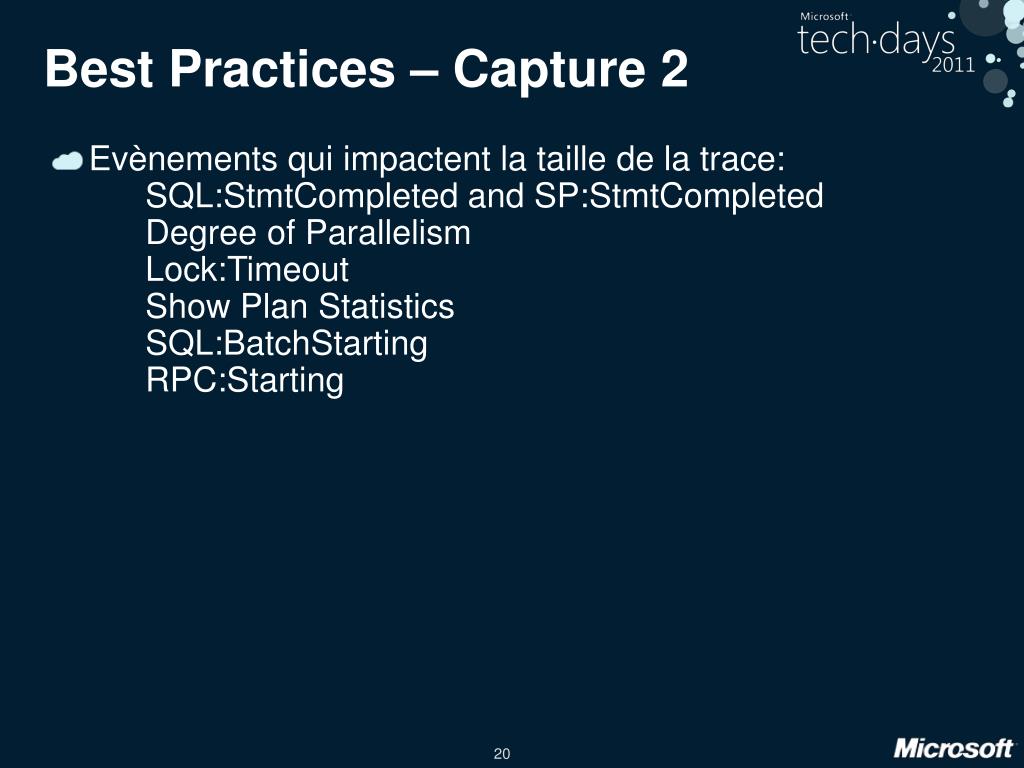 Microsoft
tech·days
2011

Best Practices – Capture 2

Evènements qui impactent la taille de la trace:
SQL:StmtCompleted and SP:StmtCompleted
Degree of Parallelism
Lock:Timeout
Show Plan Statistics
SQL:BatchStarting
RPC:Starting

20

Microsoft